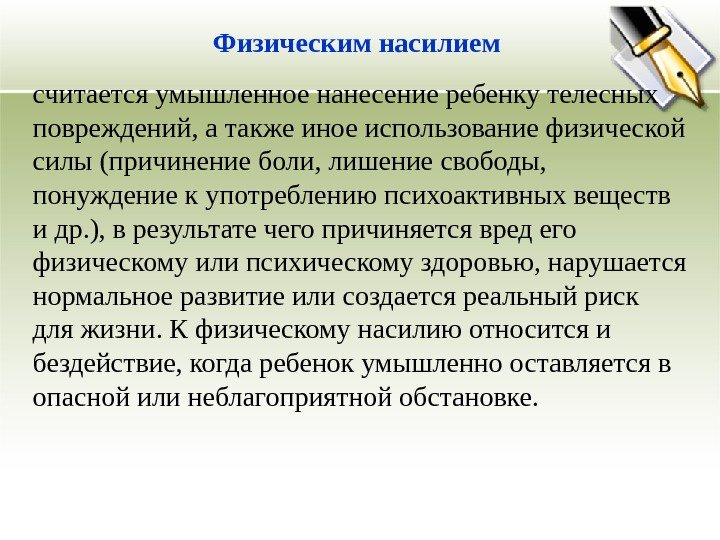 Физическим насилием

считается умышленное нанесение ребенку телесных повреждений, а также иное использование физической силы (причинение боли, лишение свободы, понуждение к употреблению психоактивных веществ и др.), в результате чего причиняется вред его физическому или психическому здоровью, нарушается нормальное развитие или создается реальный риск для жизни. К физическому насилию относится и бездействие, когда ребенок умышленно оставляется в опасной или неблагоприятной обстановке.